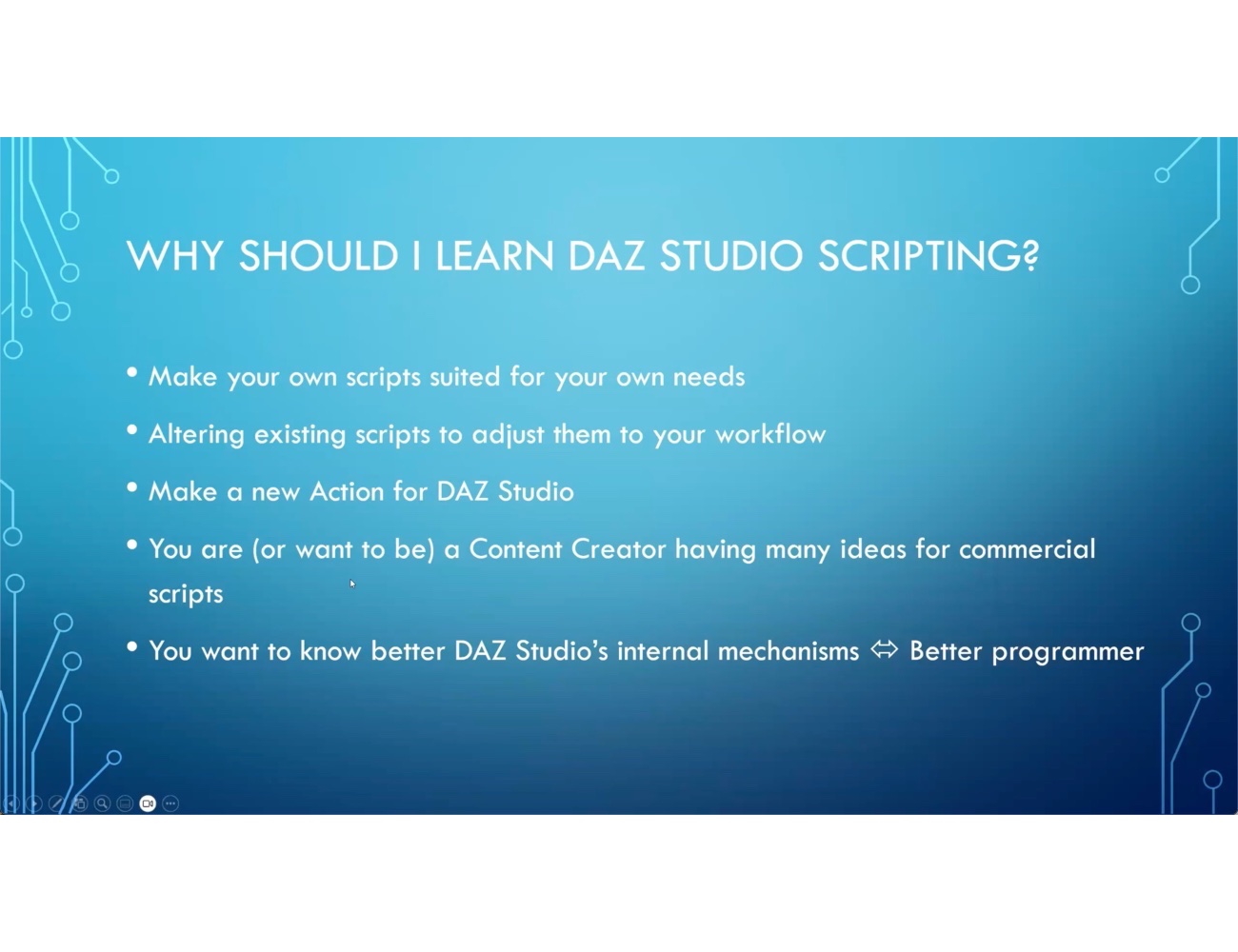 WHY SHOULD I LEARN DAZ STUDIO SCRIPTING?

• Make your own scripts suited for your own needs

• Altering existing scripts to adjust them to your workflow

• Make a new Action for DAZ Studio

• You are (or want to be) a Content Creator having many ideas for commercial scripts

• You want to know better DAZ Studio's internal mechanisms ⇔ Better programmer